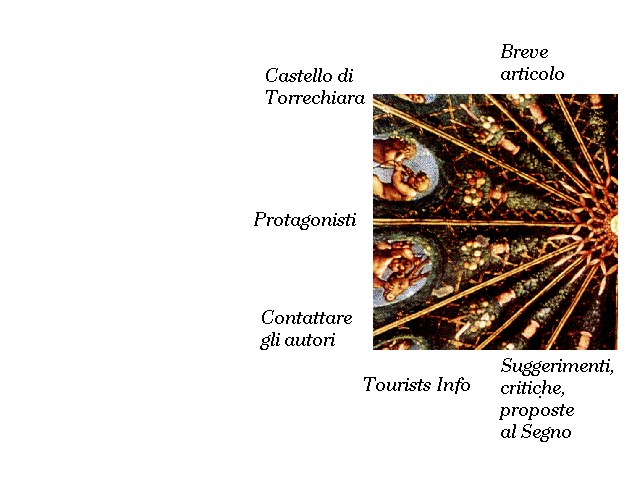 Breve articolo

Castello di Torrechiara

Protagonisti

Contattare gli autori

Tourists Info

Suggerimenti, critiche, proposte al Segno